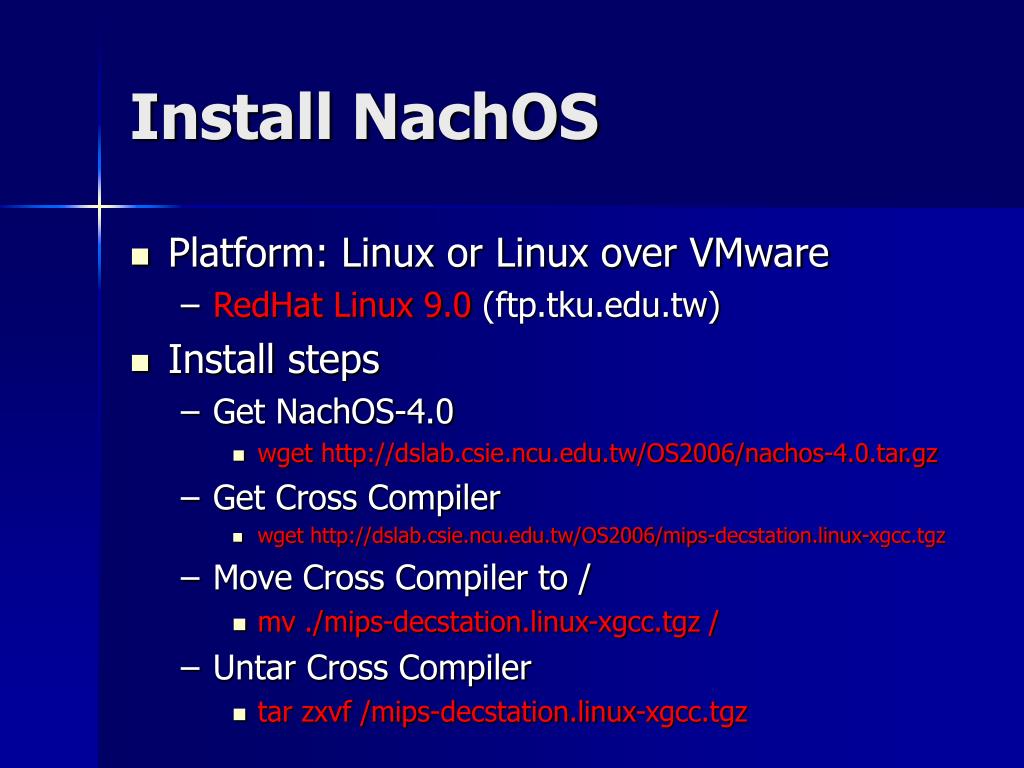 Install NachOS

- Platform: Linux or Linux over VMware
  – RedHat Linux 9.0 (ftp.tku.edu.tw)
- Install steps
  – Get NachOS-4.0
    - wget http://dslab.csie.ncu.edu.tw/OS2006/nachos-4.0.tar.gz
  – Get Cross Compiler
    - wget http://dslab.csie.ncu.edu.tw/OS2006/mips-decstation.linux-xgcc.tgz
  – Move Cross Compiler to /
    - mv ./mips-decstation.linux-xgcc.tgz /
  – Untar Cross Compiler
    - tar zxvf /mips-decstation.linux-xgcc.tgz